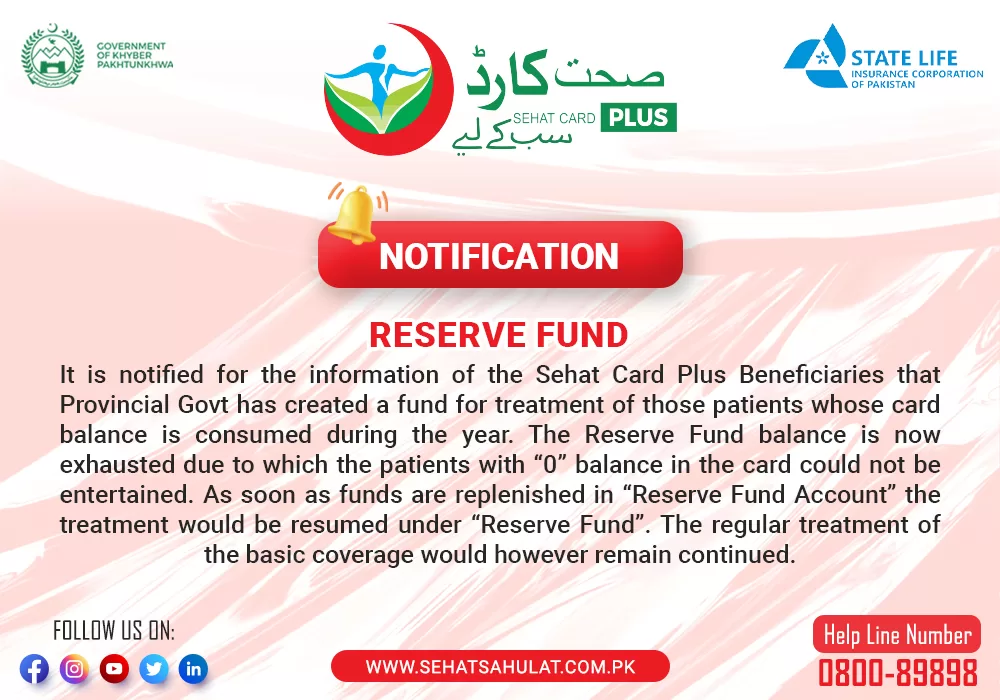 GOVERNMENT OF KHYBER PAKHTUNKHWA

صحت کارڈ
SEHAT CARD PLUS
سب کے لیے

STATE LIFE
INSURANCE CORPORATION OF PAKISTAN

NOTIFICATION

RESERVE FUND

It is notified for the information of the Sehat Card Plus Beneficiaries that Provincial Govt has created a fund for treatment of those patients whose card balance is consumed during the year. The Reserve Fund balance is now exhausted due to which the patients with “0” balance in the card could not be entertained. As soon as funds are replenished in “Reserve Fund Account” the treatment would be resumed under “Reserve Fund”. The regular treatment of the basic coverage would however remain continued.

FOLLOW US ON:

WWW.SEHATSAHULAT.COM.PK

Help Line Number
0800-89898